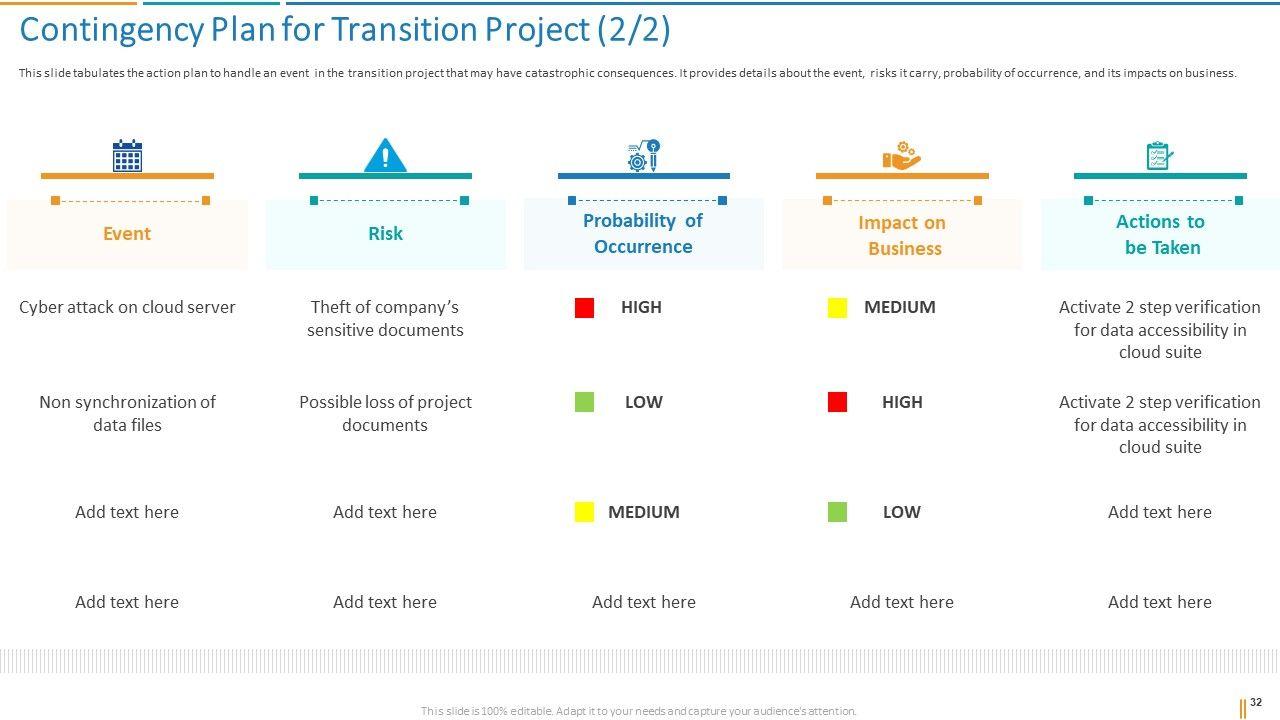 Contingency Plan for Transition Project (2/2)

This slide tabulates the action plan to handle an event in the transition project that may have catastrophic consequences. It provides details about the event, risks it carry, probability of occurrence, and its impacts on business.

| Event | Risk | Probability of Occurrence | Impact on Business | Actions to be Taken |
|---|---|---|---|---|
| Cyber attack on cloud server | Theft of company's sensitive documents | HIGH | MEDIUM | Activate 2 step verification for data accessibility in cloud suite |
| Non synchronization of data files | Possible loss of project documents | LOW | HIGH | Activate 2 step verification for data accessibility in cloud suite |
| Add text here | Add text here | MEDIUM | LOW | Add text here |
| Add text here | Add text here | Add text here | Add text here | Add text here |

This slide is 100% editable. Adapt it to your needs and capture your audience's attention.

32